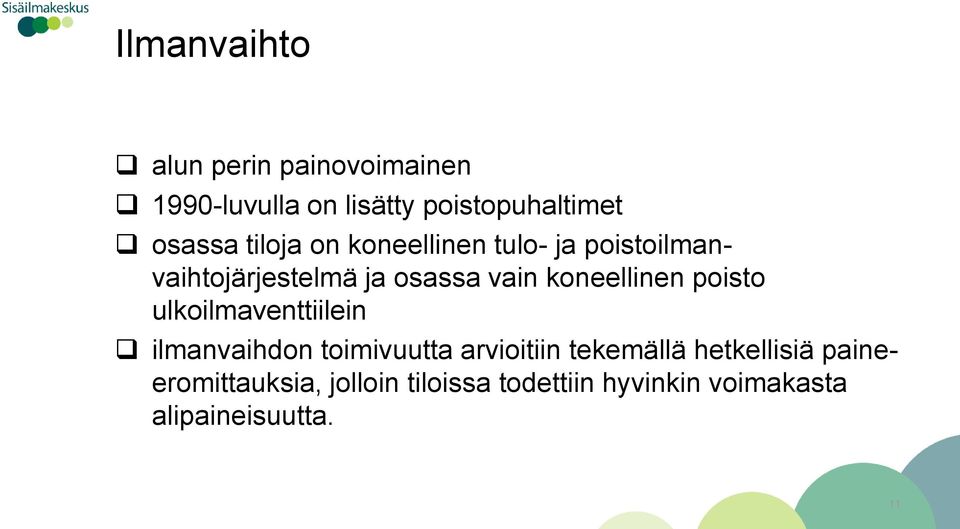 Sisäilmakeskus

Ilmanvaihto

❑ alun perin painovoimainen
❑ 1990-luvulla on lisätty poistopuhaltimet
❑ osassa tiloja on koneellinen tulo- ja poistoilmanvaihtojärjestelmä ja osassa vain koneellinen poisto ulkoilmaventtiilein
❑ ilmanvaihdon toimivuutta arvioitiin tekemällä hetkellisiä paineeromittauksia, jolloin tiloissa todettiin hyvinkin voimakasta alipaineisuutta.

11